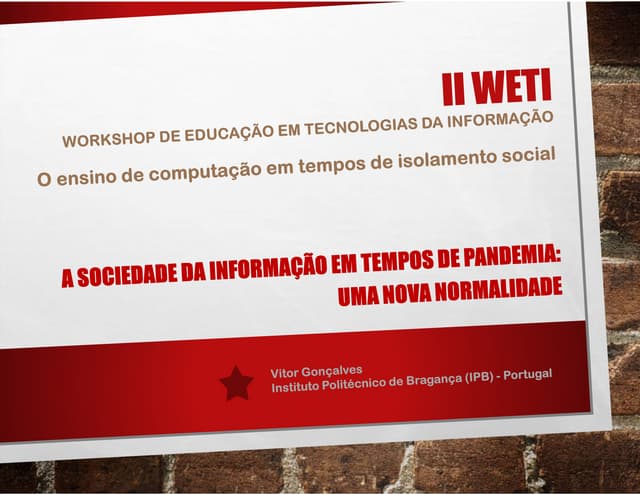 II WETI

WORKSHOP DE EDUCAÇÃO EM TECNOLOGIAS DA INFORMAÇÃO

O ensino de computação em tempos de isolamento social

A SOCIEDADE DA INFORMAÇÃO EM TEMPOS DE PANDEMIA: UMA NOVA NORMALIDADE

Vitor Gonçalves
Instituto Politécnico de Bragança (IPB) - Portugal